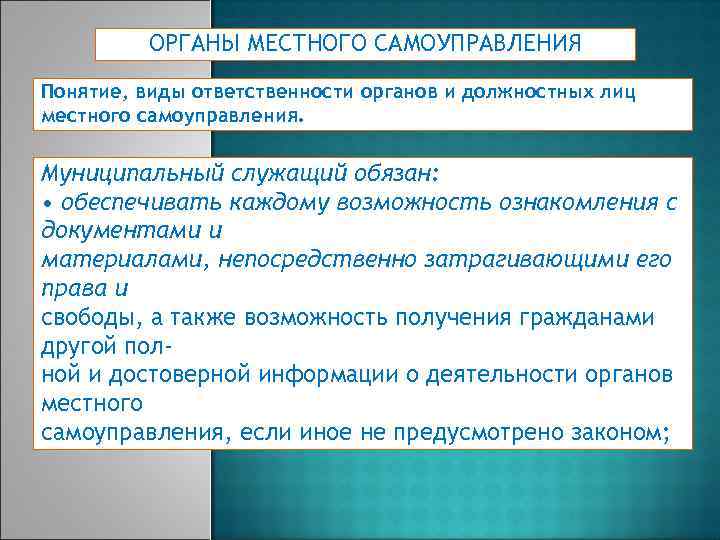 ОРГАНЫ МЕСТНОГО САМОУПРАВЛЕНИЯ

Понятие, виды ответственности органов и должностных лиц местного самоуправления.

Муниципальный служащий обязан:
• обеспечивать каждому возможность ознакомления с документами и материалами, непосредственно затрагивающими его права и свободы, а также возможность получения гражданами другой полной и достоверной информации о деятельности органов местного самоуправления, если иное не предусмотрено законом;